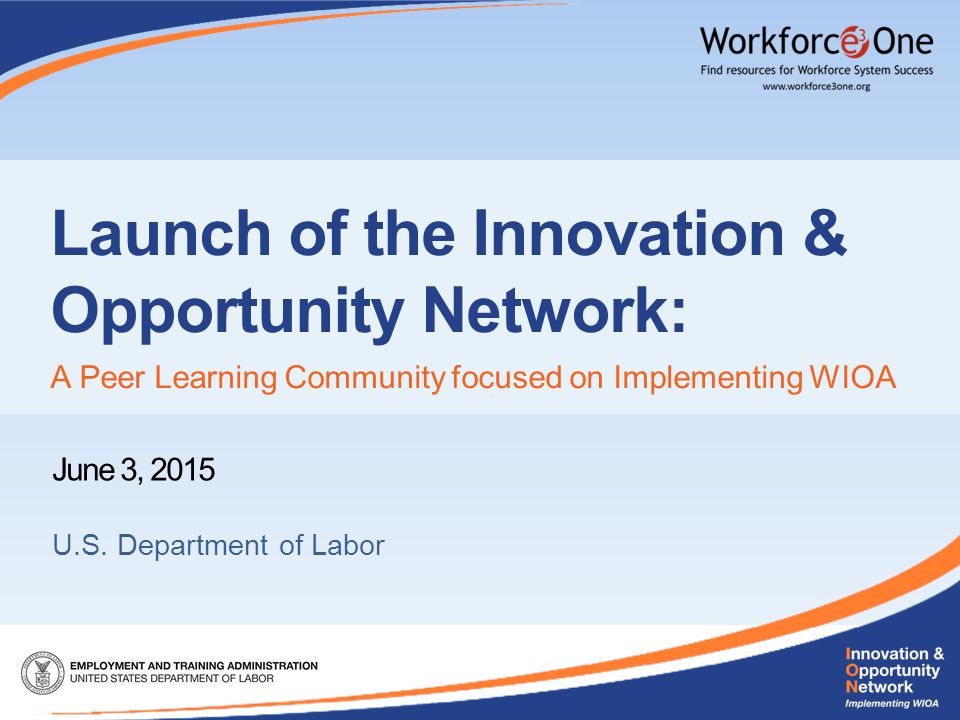 Workforce³One
Find resources for Workforce System Success
www.workforce3one.org

Launch of the Innovation & Opportunity Network:

A Peer Learning Community focused on Implementing WIOA

June 3, 2015

U.S. Department of Labor

EMPLOYMENT AND TRAINING ADMINISTRATION
UNITED STATES DEPARTMENT OF LABOR

Innovation &
Opportunity
Network
Implementing WIOA